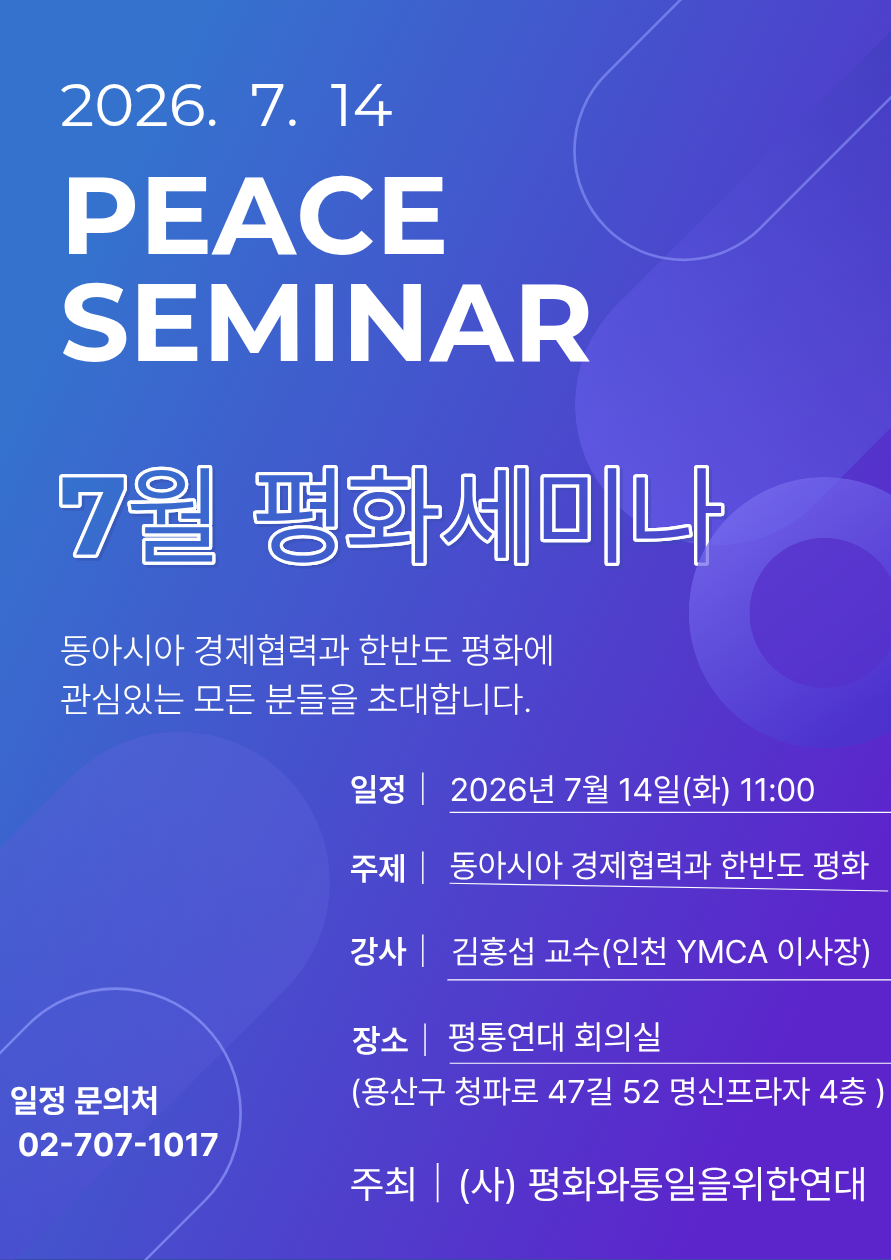 2026. 7. 14

PEACE SEMINAR

7월 평화세미나

동아시아 경제협력과 한반도 평화에 관심있는 모든 분들을 초대합니다.

일정 | 2026년 7월 14일(화) 11:00

주제 | 동아시아 경제협력과 한반도 평화

강사 | 김홍섭 교수(인천 YMCA 이사장)

장소 | 평통연대 회의실
(용산구 청파로 47길 52 명신프라자 4층 )

일정 문의처
02-707-1017

주최 | (사) 평화와통일을위한연대